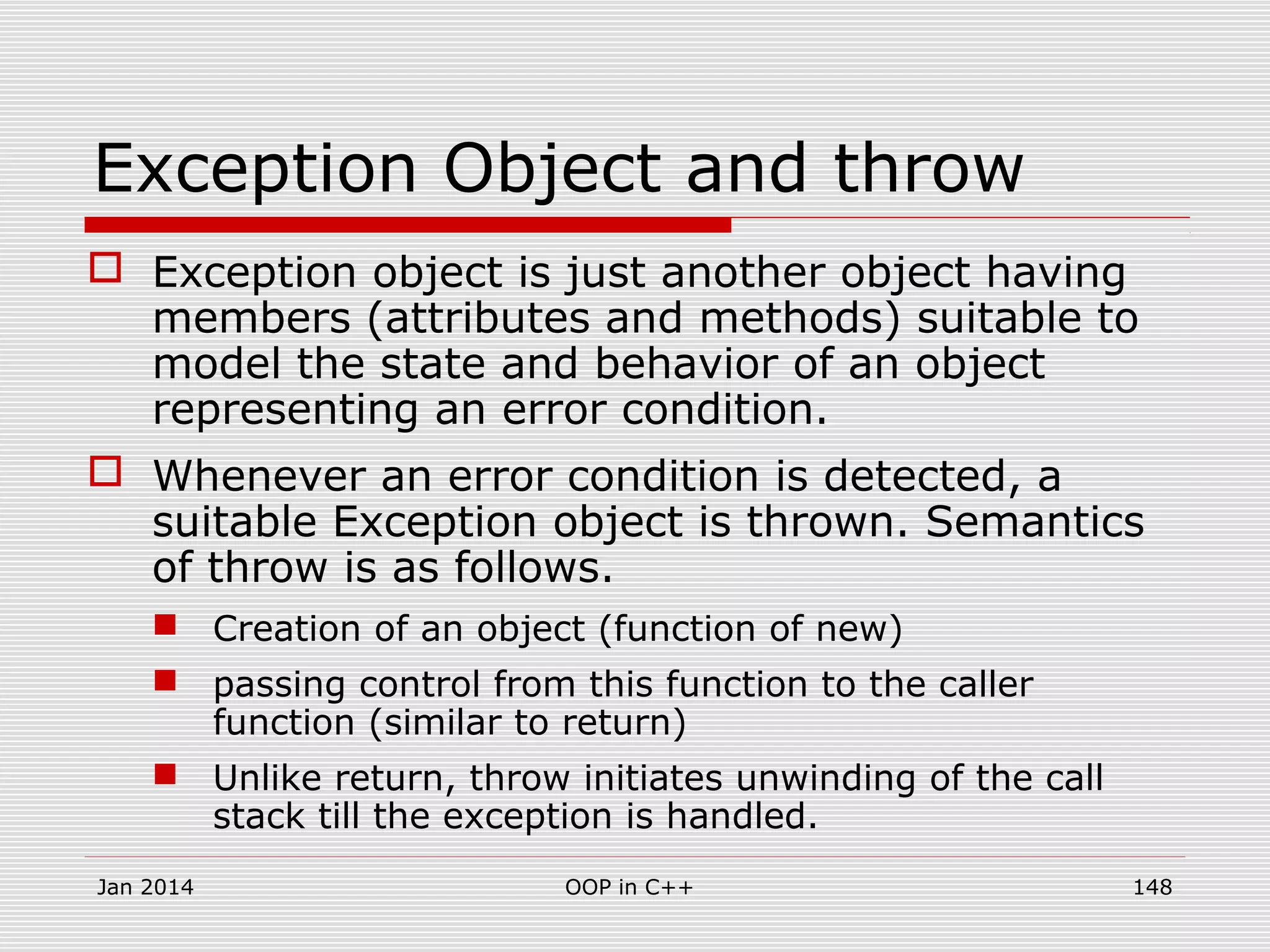 Exception Object and throw

Exception object is just another object having members (attributes and methods) suitable to model the state and behavior of an object representing an error condition.

Whenever an error condition is detected, a suitable Exception object is thrown. Semantics of throw is as follows.

Creation of an object (function of new)

passing control from this function to the caller function (similar to return)

Unlike return, throw initiates unwinding of the call stack till the exception is handled.

Jan 2014

OOP in C++

148